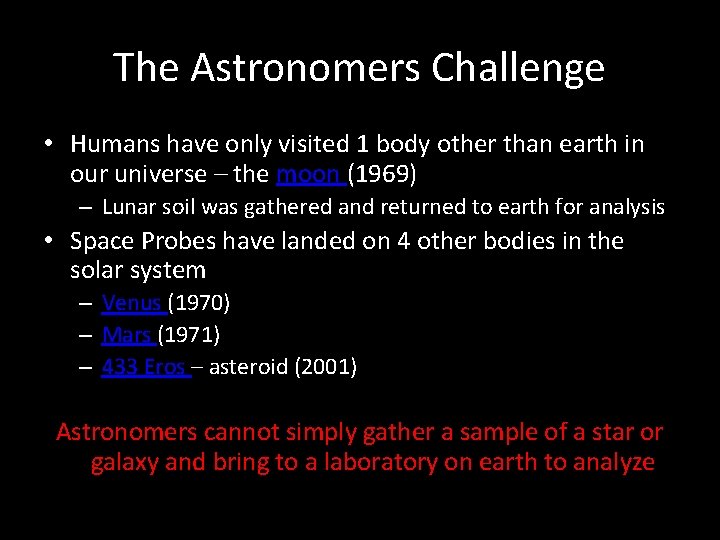 The Astronomers Challenge

• Humans have only visited 1 body other than earth in our universe – the moon (1969)
– Lunar soil was gathered and returned to earth for analysis
• Space Probes have landed on 4 other bodies in the solar system
– Venus (1970)
– Mars (1971)
– 433 Eros – asteroid (2001)

Astronomers cannot simply gather a sample of a star or galaxy and bring to a laboratory on earth to analyze